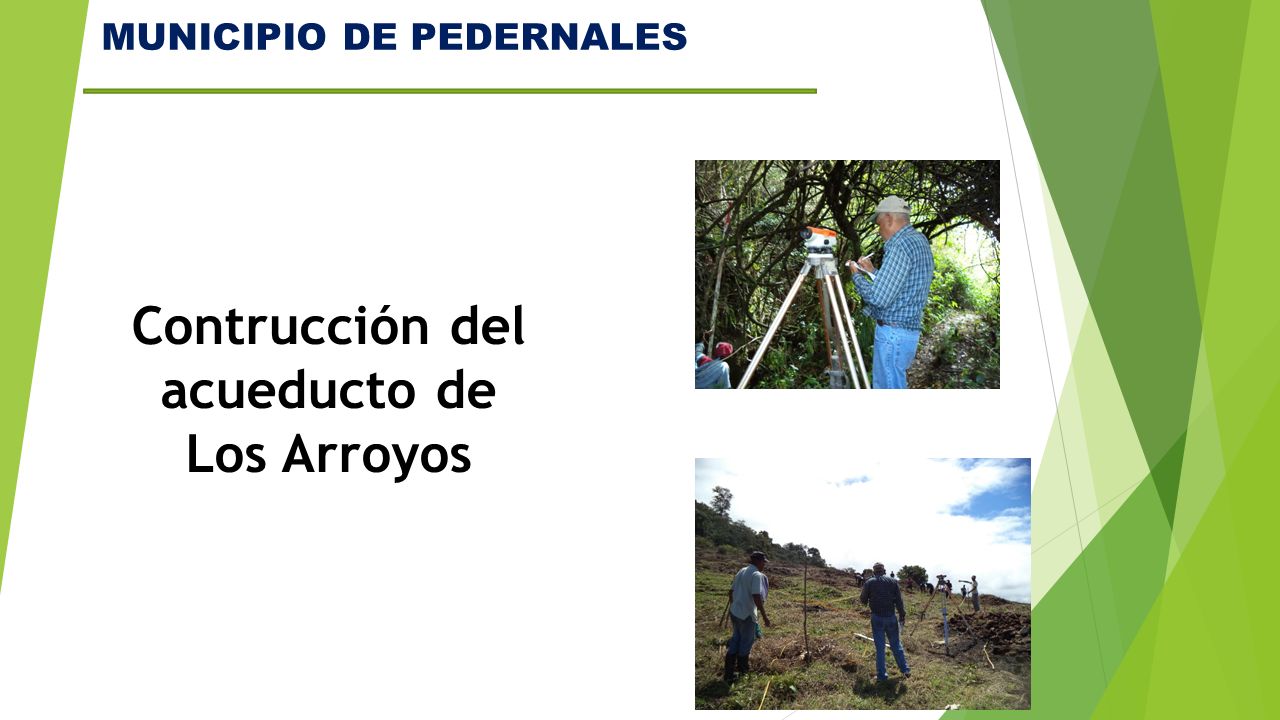 MUNICIPIO DE PEDERNALES

Contrucción del acueducto de Los Arroyos